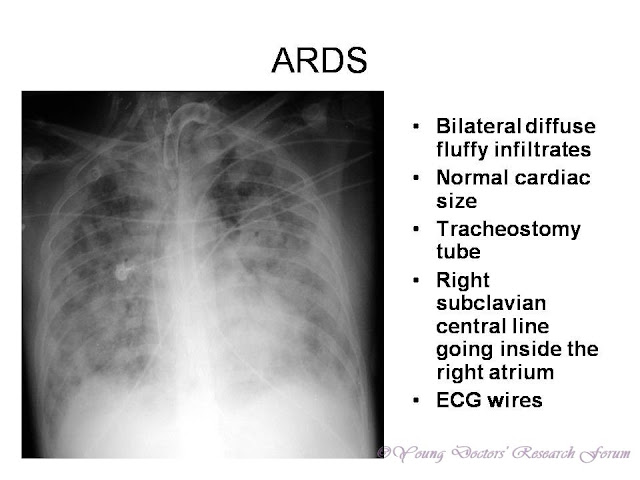 ARDS

- Bilateral diffuse fluffy infiltrates
- Normal cardiac size
- Tracheostomy tube
- Right subclavian central line going inside the right atrium
- ECG wires

©Young Doctors' Research Forum